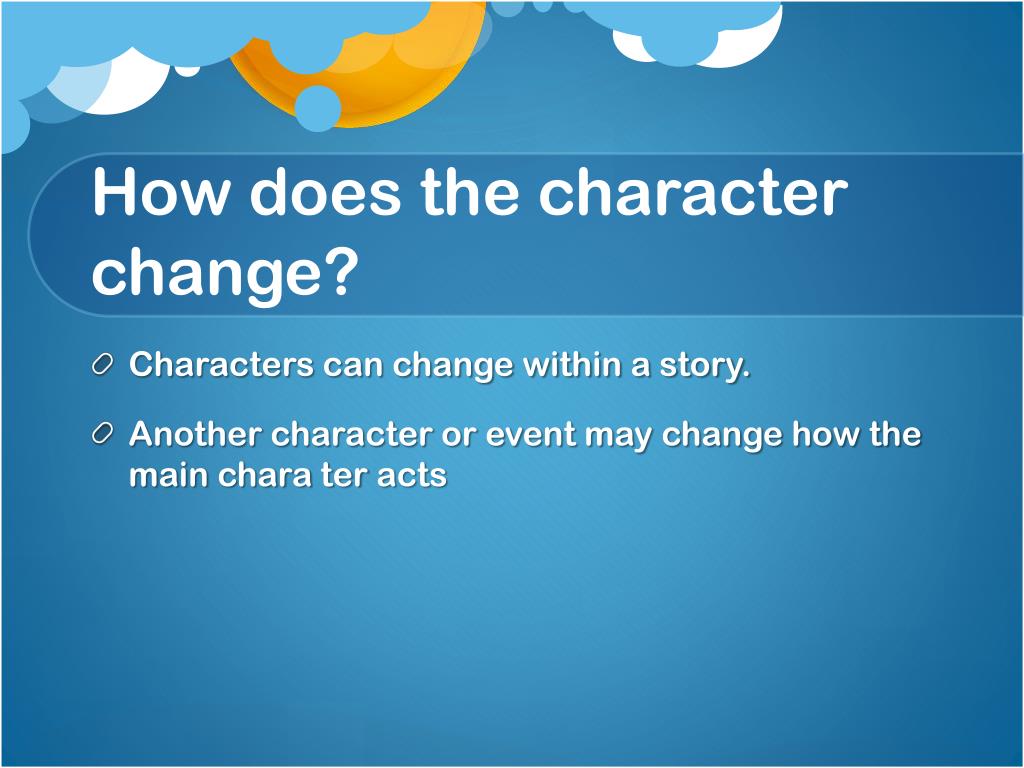 How does the character change?

Characters can change within a story.

Another character or event may change how the main chara ter acts